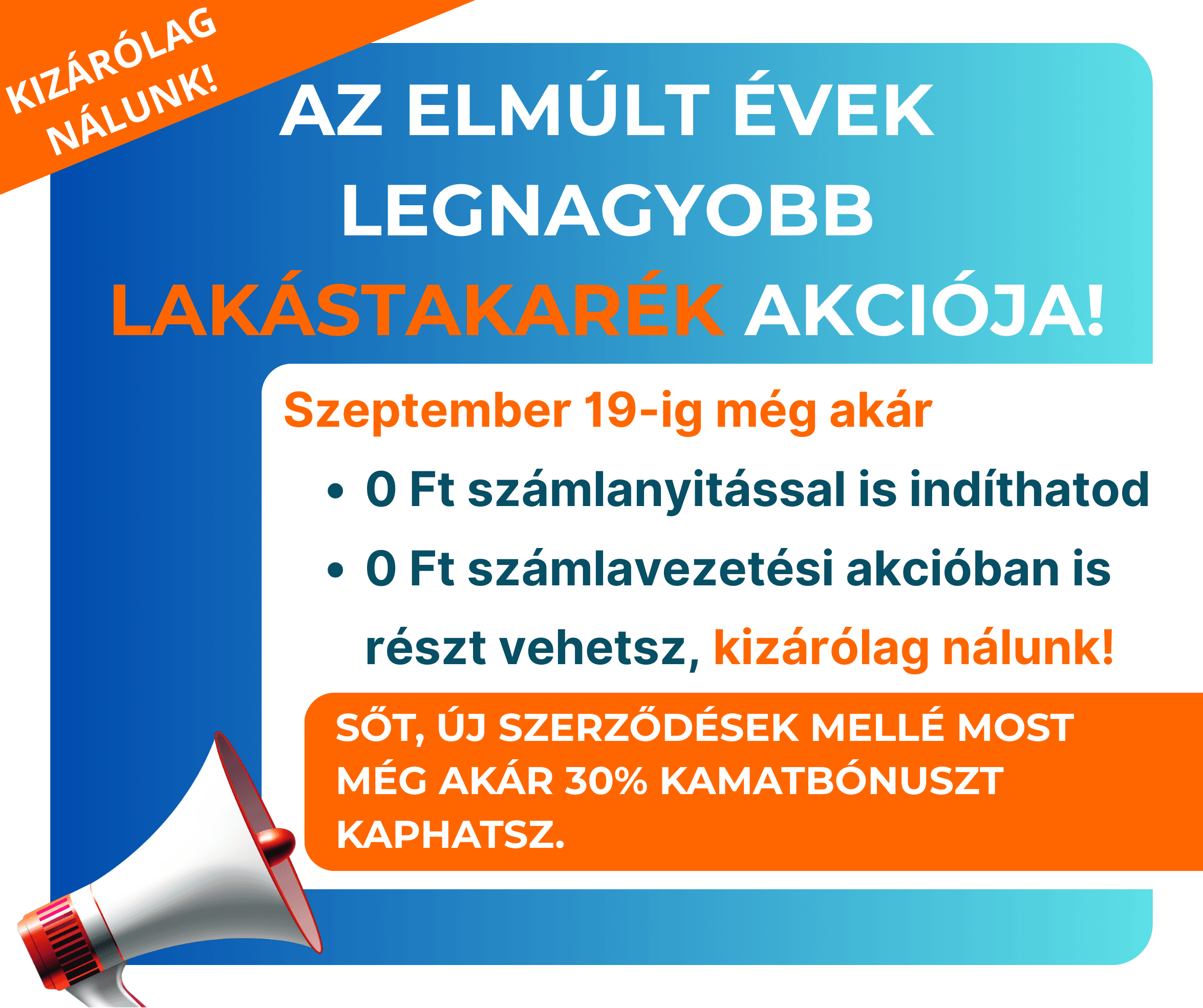 KIZÁRÓLAG NÁLUNK!

AZ ELMÚLT ÉVEK LEGNAGYOBB LAKÁSTAKARÉK AKCIÓJA!

Szeptember 19-ig még akár

• 0 Ft számlanyitással is indíthatod
• 0 Ft számlavezetési akcióban is részt vehetsz, kizárólag nálunk!

SŐT, ÚJ SZERZŐDÉSEK MELLÉ MOST MÉG AKÁR 30% KAMATBÓNUSZT KAPHATSZ.